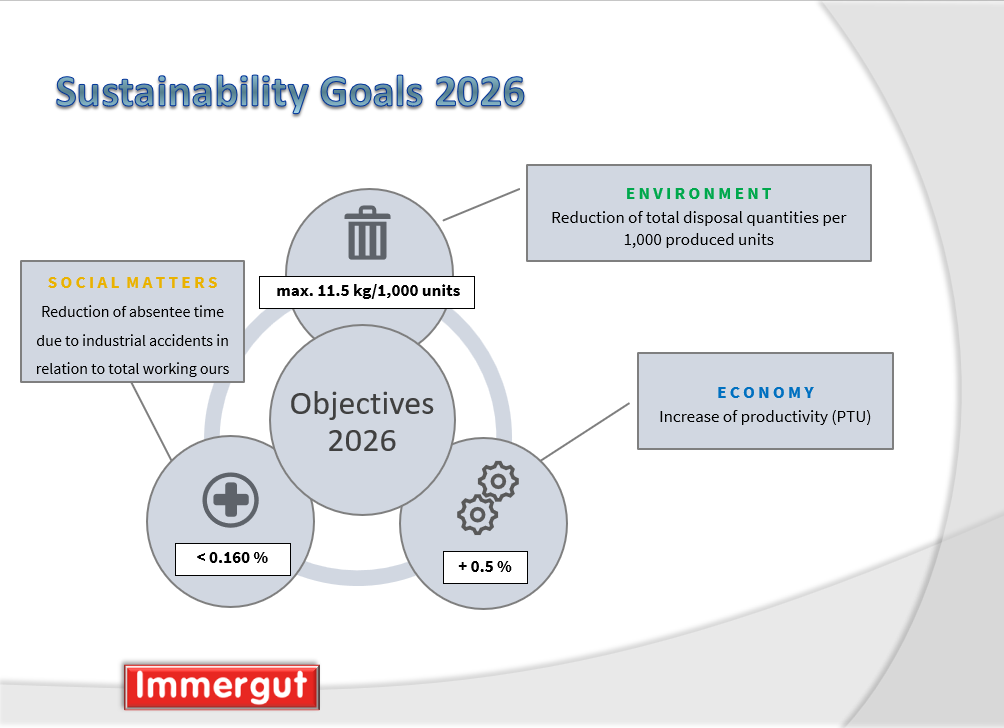 Sustainability Goals 2026

ENVIRONMENT
Reduction of total disposal quantities per 1,000 produced units

max. 11.5 kg/1,000 units

SOCIAL MATTERS
Reduction of absentee time due to industrial accidents in relation to total working ours

Objectives 2026

ECONOMY
Increase of productivity (PTU)

< 0.160 %

+ 0.5 %

Immergut